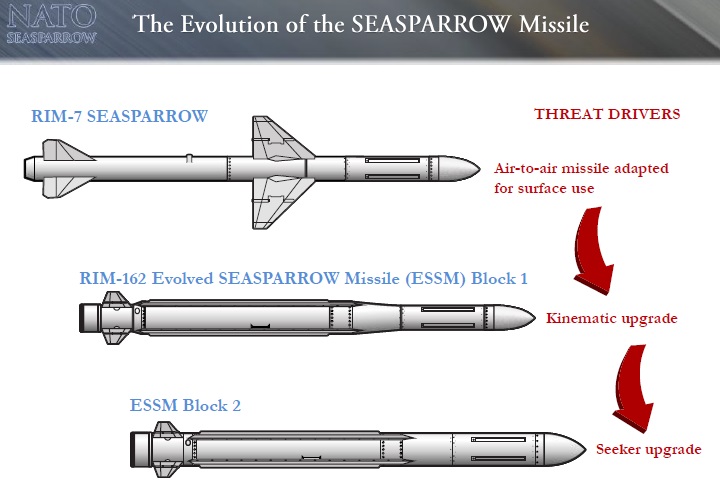 NATO
SEASPARROW

The Evolution of the SEASPARROW Missile

RIM-7 SEASPARROW

THREAT DRIVERS

Air-to-air missile adapted for surface use

RIM-162 Evolved SEASPARROW Missile (ESSM) Block 1

Kinematic upgrade

ESSM Block 2

Seeker upgrade